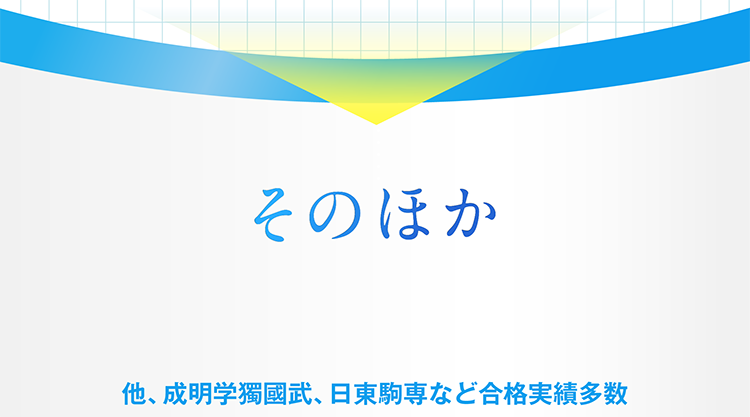 そのほか

他、成明学獨國武、日東駒専など合格実績多数